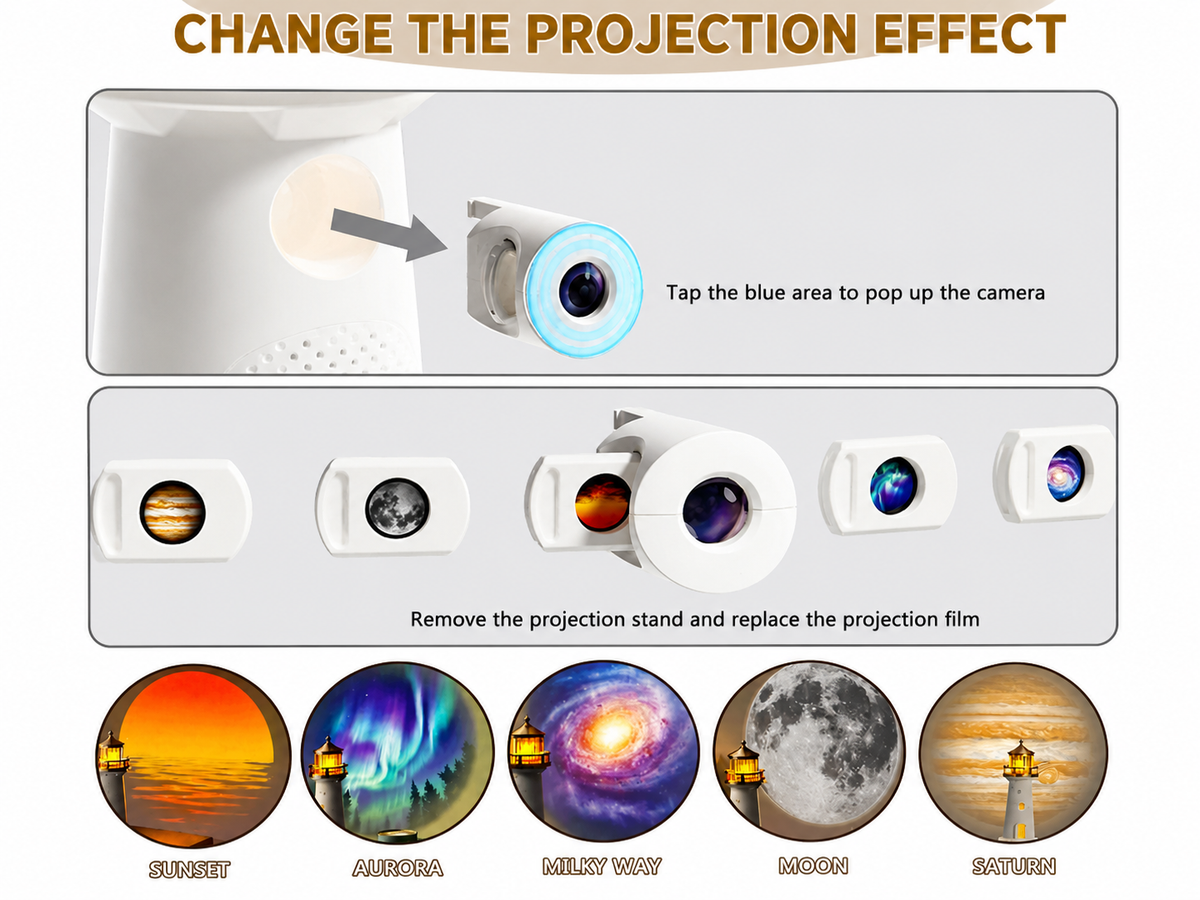 CHANGE THE PROJECTION EFFECT

Tap the blue area to pop up the camera

Remove the projection stand and replace the projection film

SUNSET

AURORA

MILKY WAY

MOON

SATURN